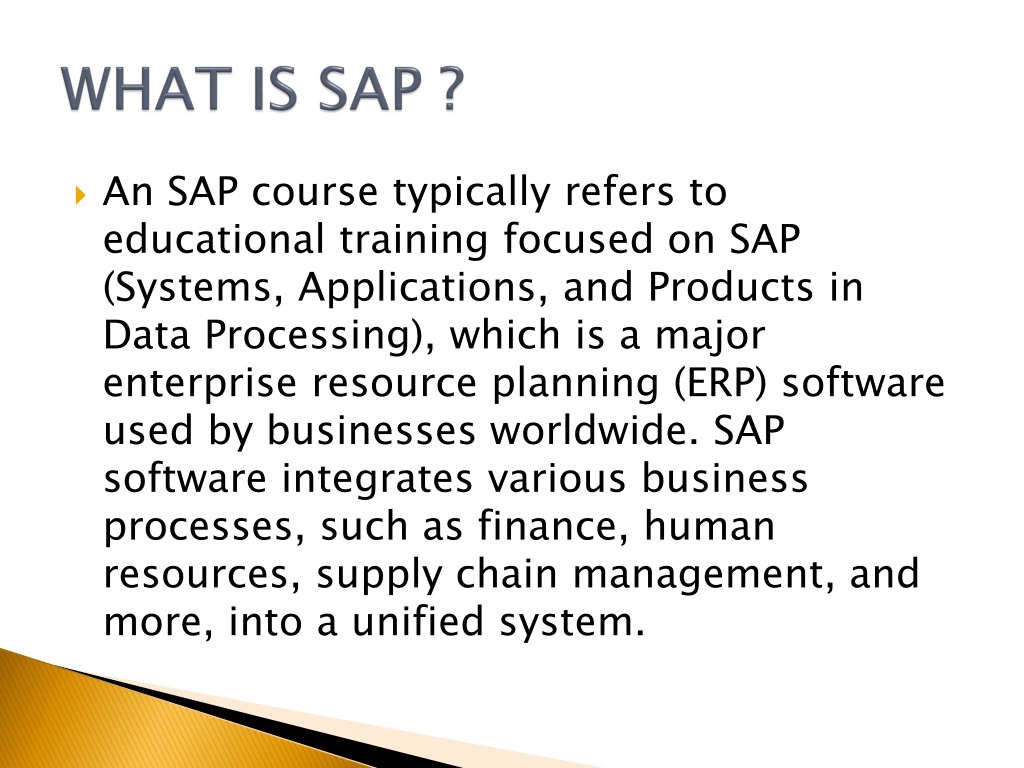 WHAT IS SAP ?

An SAP course typically refers to educational training focused on SAP (Systems, Applications, and Products in Data Processing), which is a major enterprise resource planning (ERP) software used by businesses worldwide. SAP software integrates various business processes, such as finance, human resources, supply chain management, and more, into a unified system.